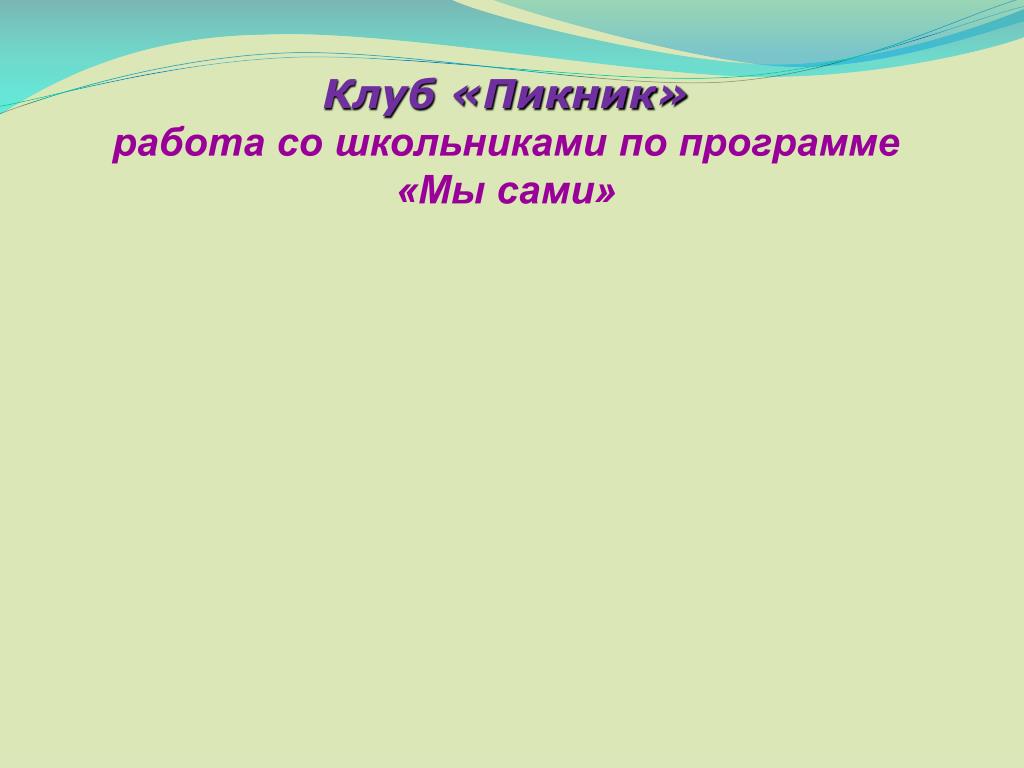 Клуб «Пикник»
работа со школьниками по программе «Мы сами»